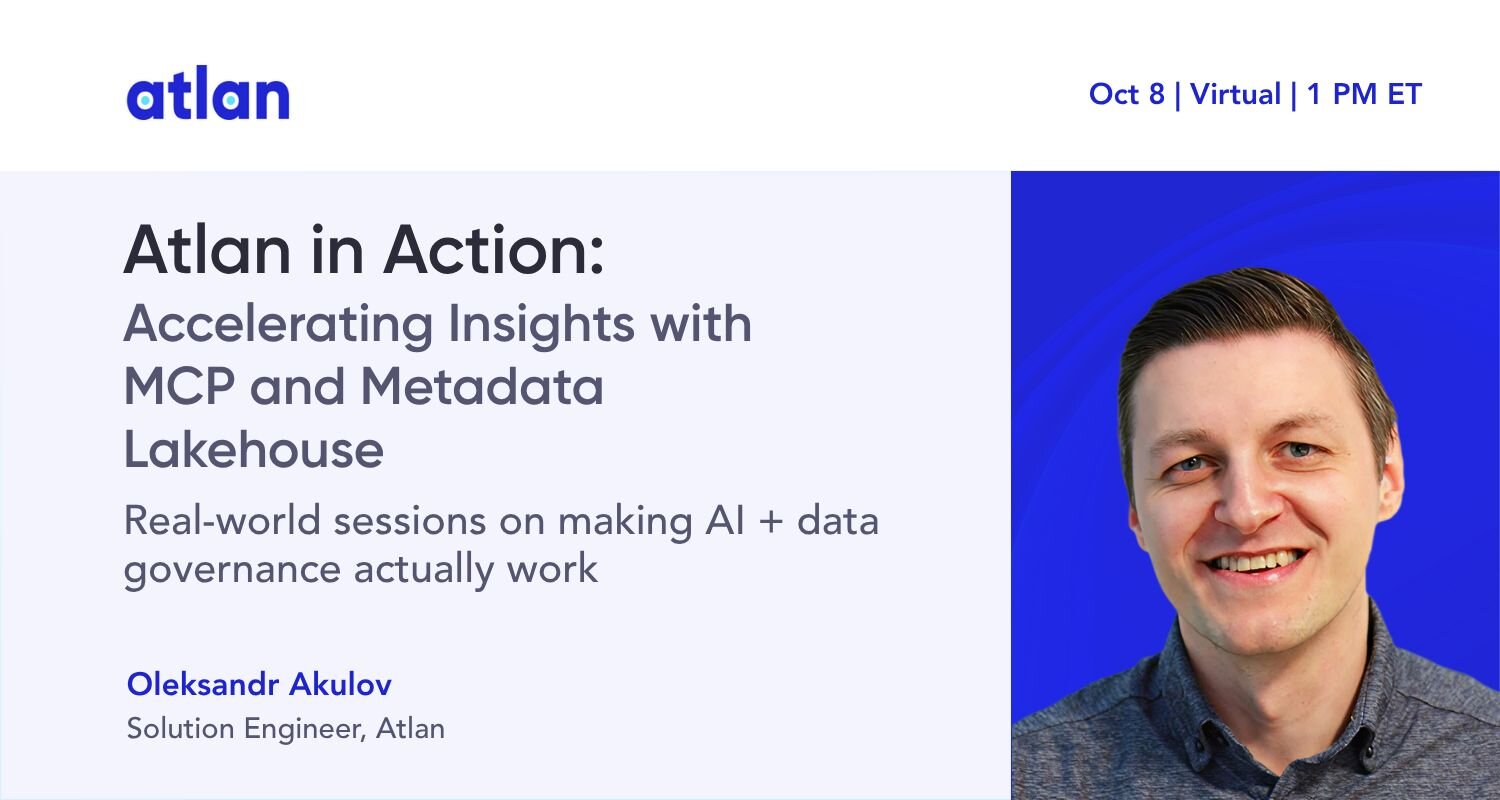 atlan

Oct 8 | Virtual | 1 PM ET

Atlan in Action:
Accelerating Insights with MCP and Metadata Lakehouse

Real-world sessions on making AI + data governance actually work

Oleksandr Akulov
Solution Engineer, Atlan